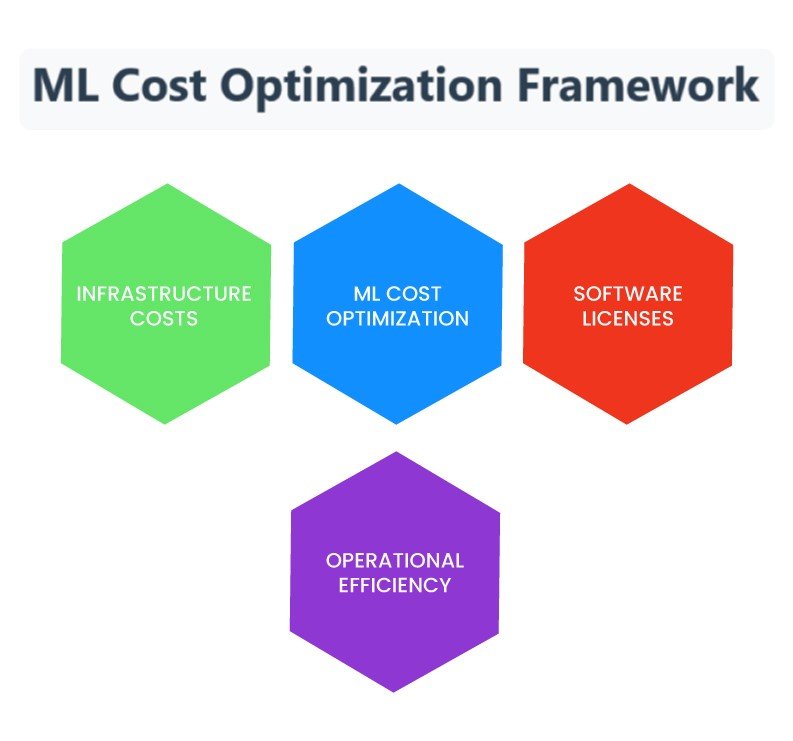 ML Cost Optimization Framework

INFRASTRUCTURE COSTS

ML COST OPTIMIZATION

SOFTWARE LICENSES

OPERATIONAL EFFICIENCY